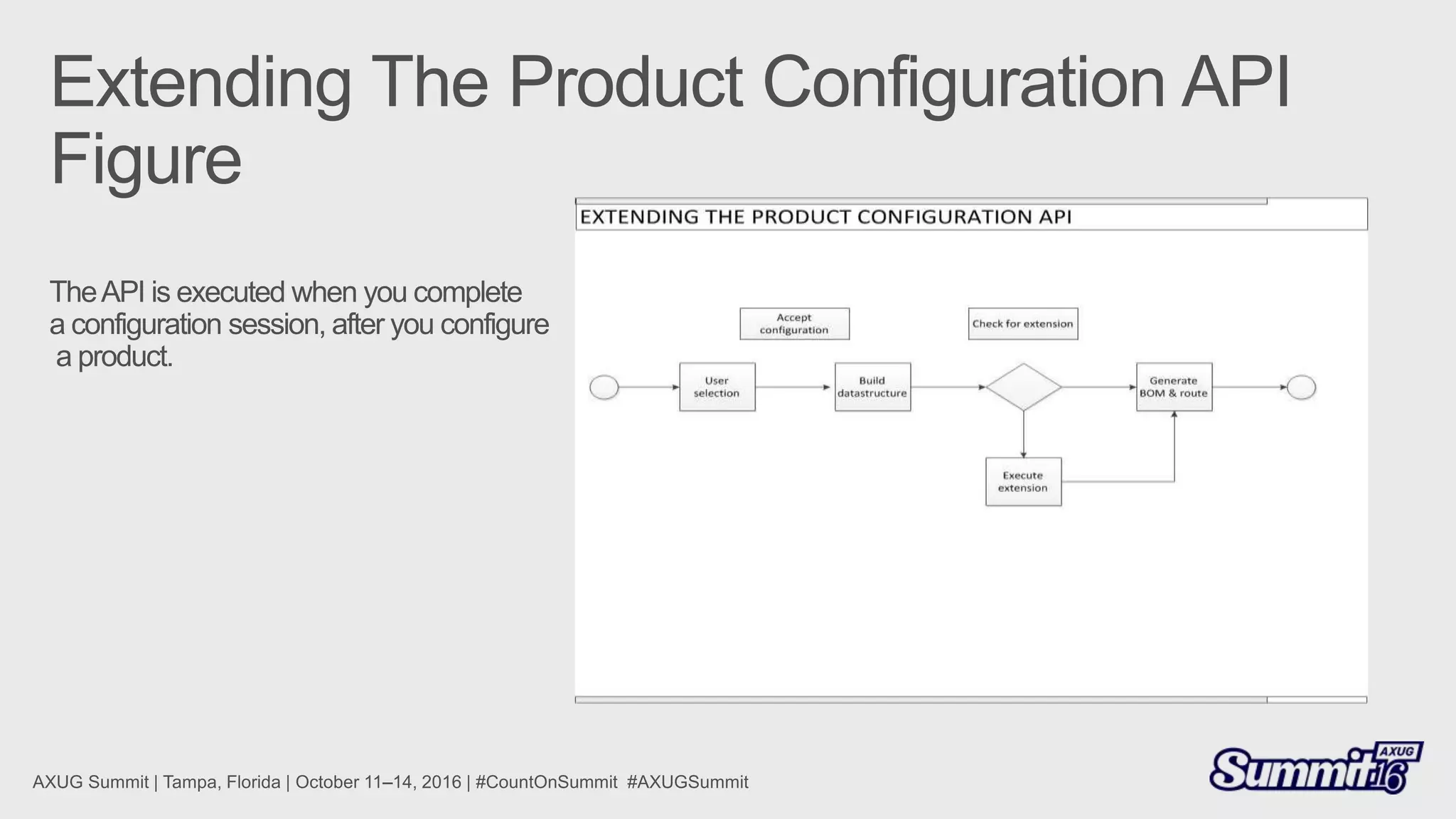 Extending The Product Configuration API Figure

The API is executed when you complete a configuration session, after you configure a product.

EXTENDING THE PRODUCT CONFIGURATION API

Accept configuration

Check for extension

User selection

Build datastructure

Generate BOM & route

Execute extension

AXUG Summit | Tampa, Florida | October 11–14, 2016 | #CountOnSummit #AXUGSummit

AXUG Summit 16